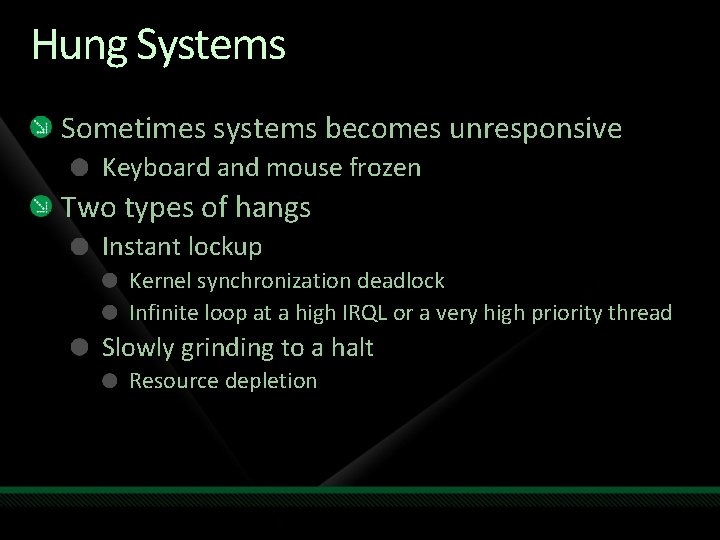 Hung Systems

Sometimes systems becomes unresponsive

Keyboard and mouse frozen

Two types of hangs

Instant lockup

Kernel synchronization deadlock

Infinite loop at a high IRQL or a very high priority thread

Slowly grinding to a halt

Resource depletion